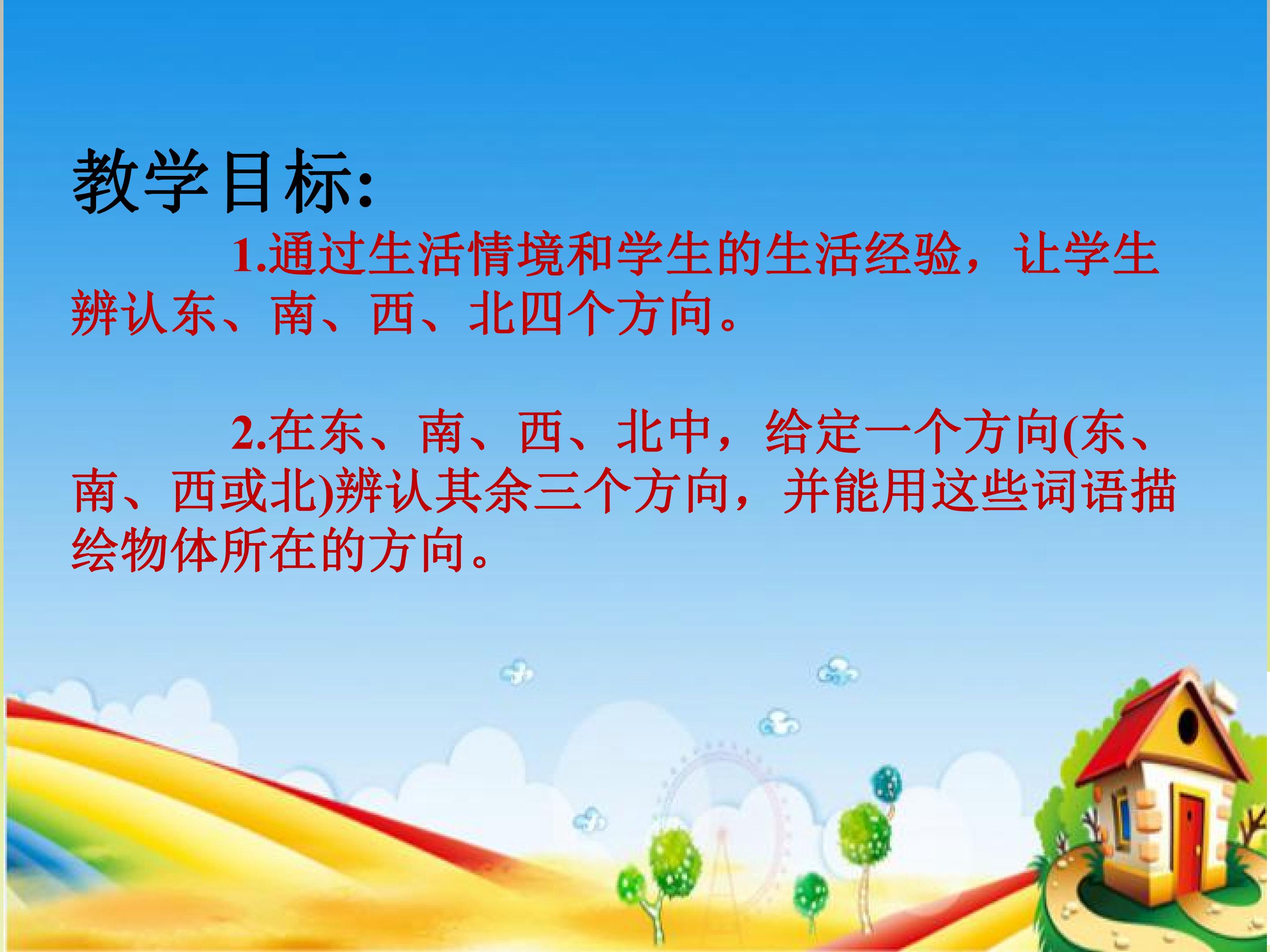 教学目标:

1.通过生活情境和学生的生活经验，让学生辨认东、南、西、北四个方向。

2.在东、南、西、北中，给定一个方向(东、南、西或北)辨认其余三个方向，并能用这些词语描绘物体所在的方向。